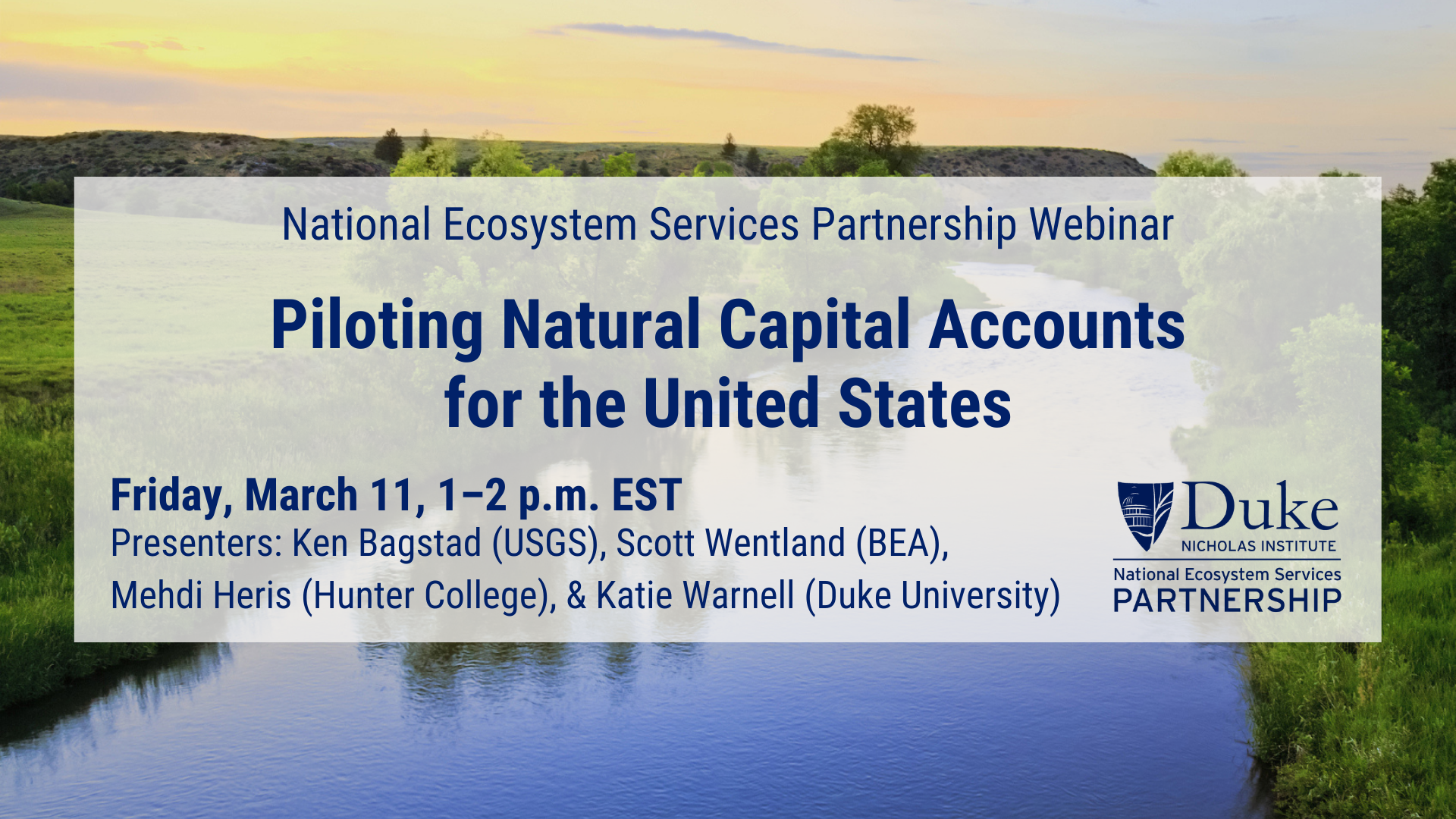 National Ecosystem Services Partnership Webinar

Piloting Natural Capital Accounts for the United States

Friday, March 11, 1–2 p.m. EST
Presenters: Ken Bagstad (USGS), Scott Wentland (BEA), Mehdi Heris (Hunter College), & Katie Warnell (Duke University)

Duke
NICHOLAS INSTITUTE
National Ecosystem Services
PARTNERSHIP